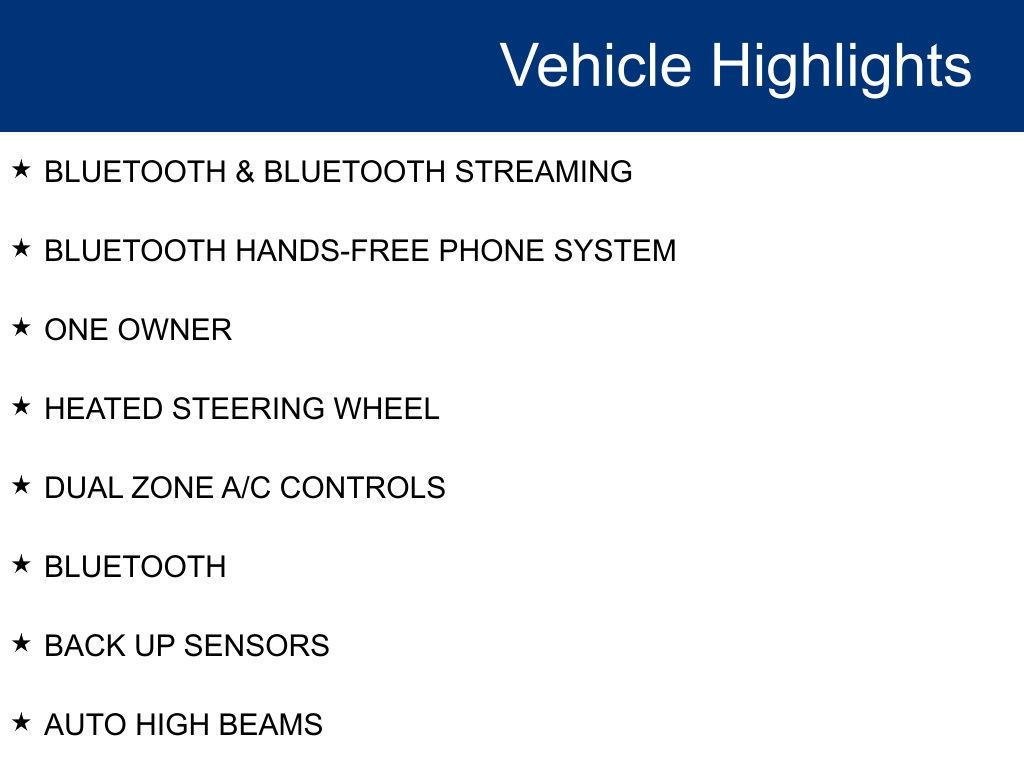 Vehicle Highlights

★ BLUETOOTH & BLUETOOTH STREAMING

★ BLUETOOTH HANDS-FREE PHONE SYSTEM

★ ONE OWNER

★ HEATED STEERING WHEEL

★ DUAL ZONE A/C CONTROLS

★ BLUETOOTH

★ BACK UP SENSORS

★ AUTO HIGH BEAMS